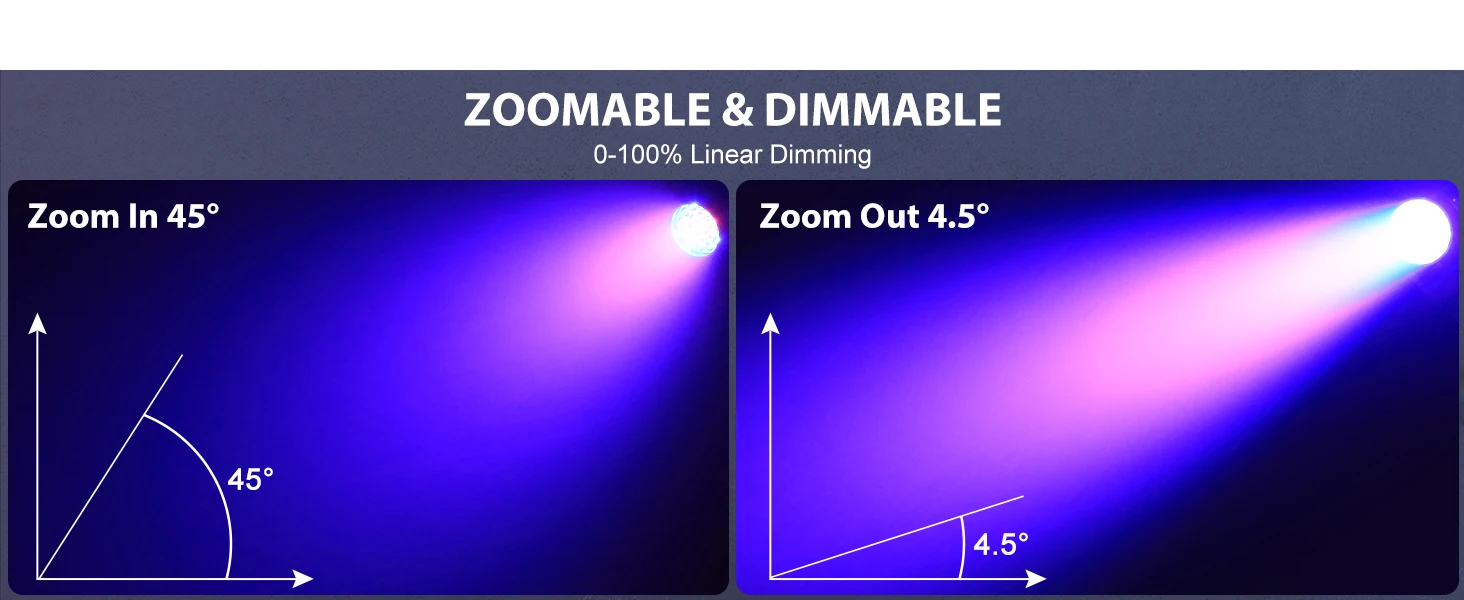 ZOOMABLE & DIMMABLE
0-100% Linear Dimming

Zoom In 45°

45°

Zoom Out 4.5°

4.5°